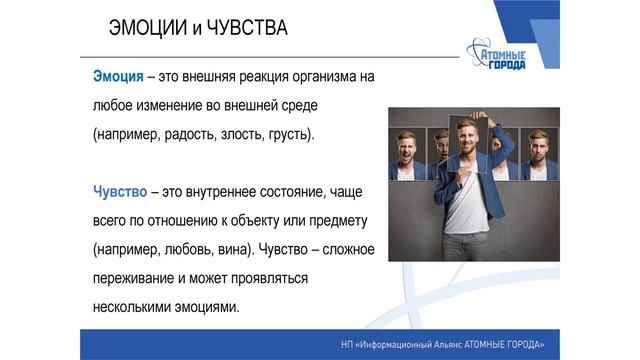 ЭМОЦИИ и ЧУВСТВА

АТОМНЫЕ ГОРОДА

Эмоция – это внешняя реакция организма на любое изменение во внешней среде (например, радость, злость, грусть).

Чувство – это внутреннее состояние, чаще всего по отношению к объекту или предмету (например, любовь, вина). Чувство – сложное переживание и может проявляться несколькими эмоциями.

НП «Информационный Альянс АТОМНЫЕ ГОРОДА»